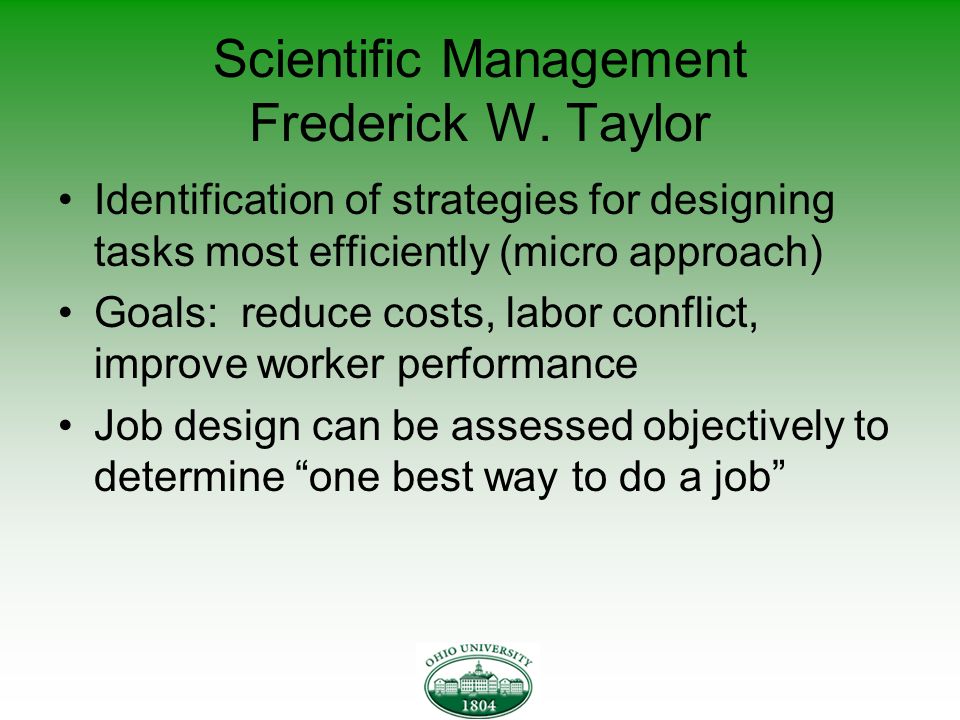 Scientific Management
Frederick W. Taylor

• Identification of strategies for designing tasks most efficiently (micro approach)
• Goals: reduce costs, labor conflict, improve worker performance
• Job design can be assessed objectively to determine “one best way to do a job”

OHIO UNIVERSITY
1804